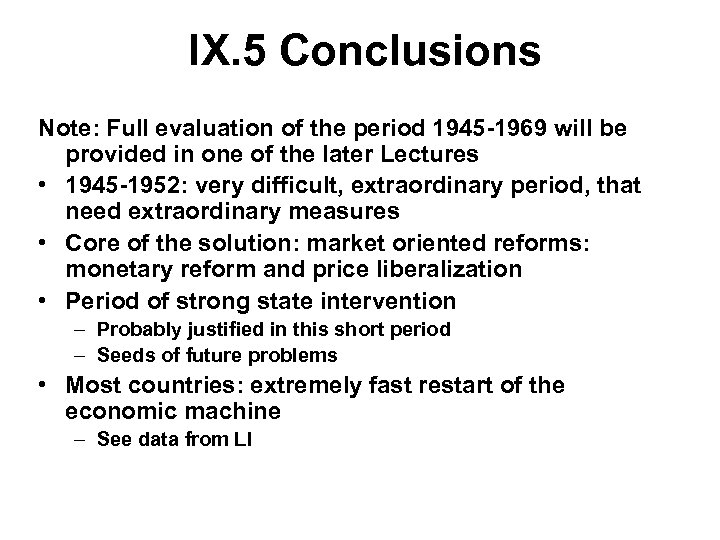 IX.5 Conclusions

Note: Full evaluation of the period 1945-1969 will be provided in one of the later Lectures

• 1945-1952: very difficult, extraordinary period, that need extraordinary measures
• Core of the solution: market oriented reforms: monetary reform and price liberalization
• Period of strong state intervention
  – Probably justified in this short period
  – Seeds of future problems
• Most countries: extremely fast restart of the economic machine
  – See data from LI